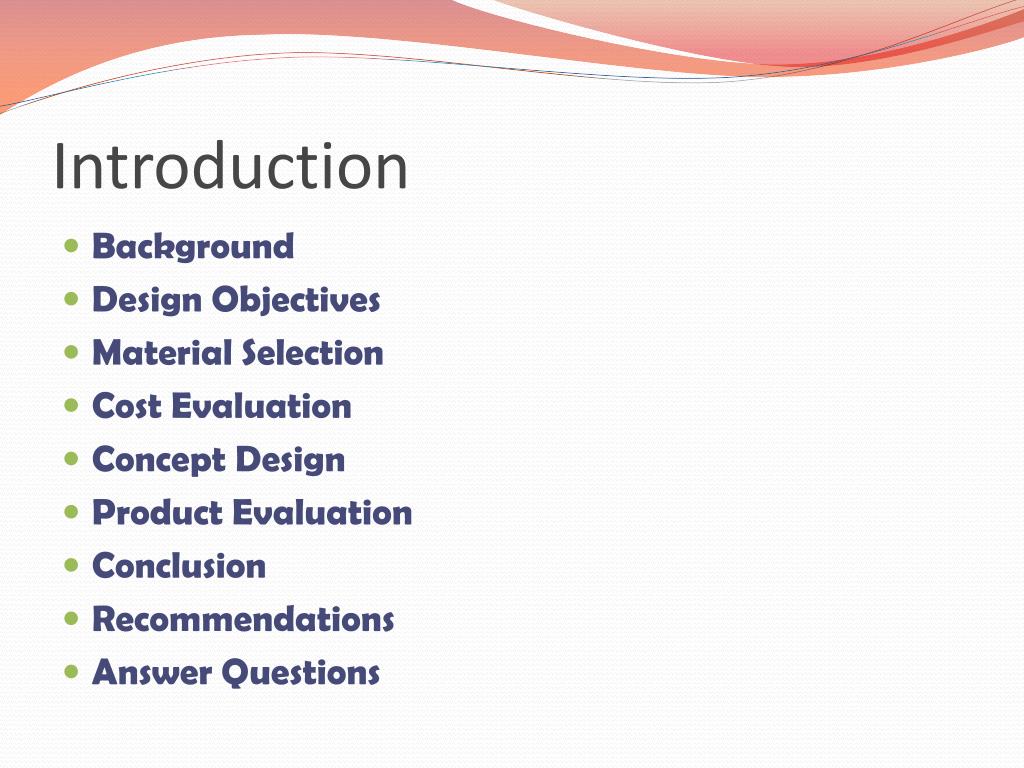 Introduction

- Background
- Design Objectives
- Material Selection
- Cost Evaluation
- Concept Design
- Product Evaluation
- Conclusion
- Recommendations
- Answer Questions